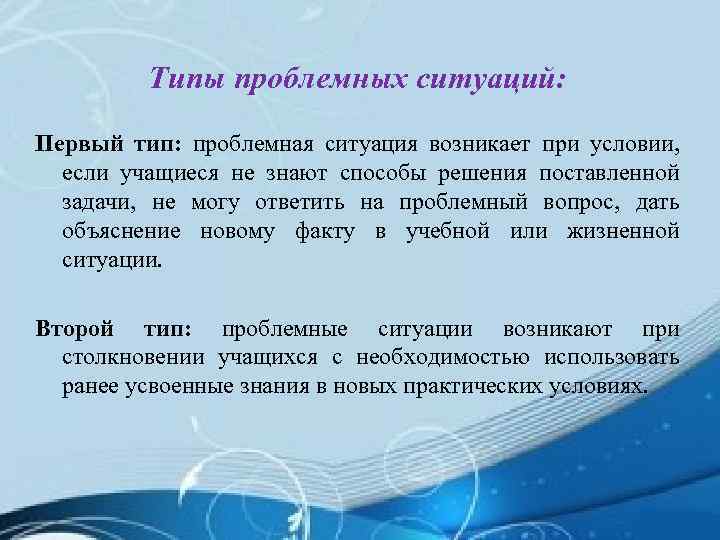 Типы проблемных ситуаций:

Первый тип: проблемная ситуация возникает при условии, если учащиеся не знают способы решения поставленной задачи, не могу ответить на проблемный вопрос, дать объяснение новому факту в учебной или жизненной ситуации.

Второй тип: проблемные ситуации возникают при столкновении учащихся с необходимостью использовать ранее усвоенные знания в новых практических условиях.